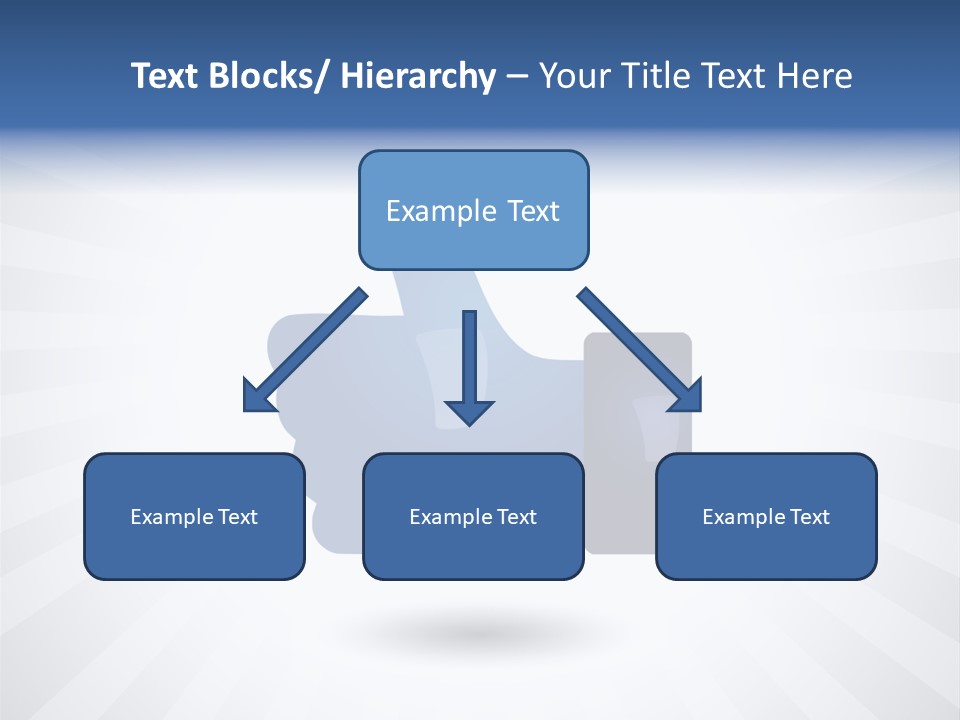 Text Blocks/ Hierarchy – Your Title Text Here

Example Text

Example Text

Example Text

Example Text